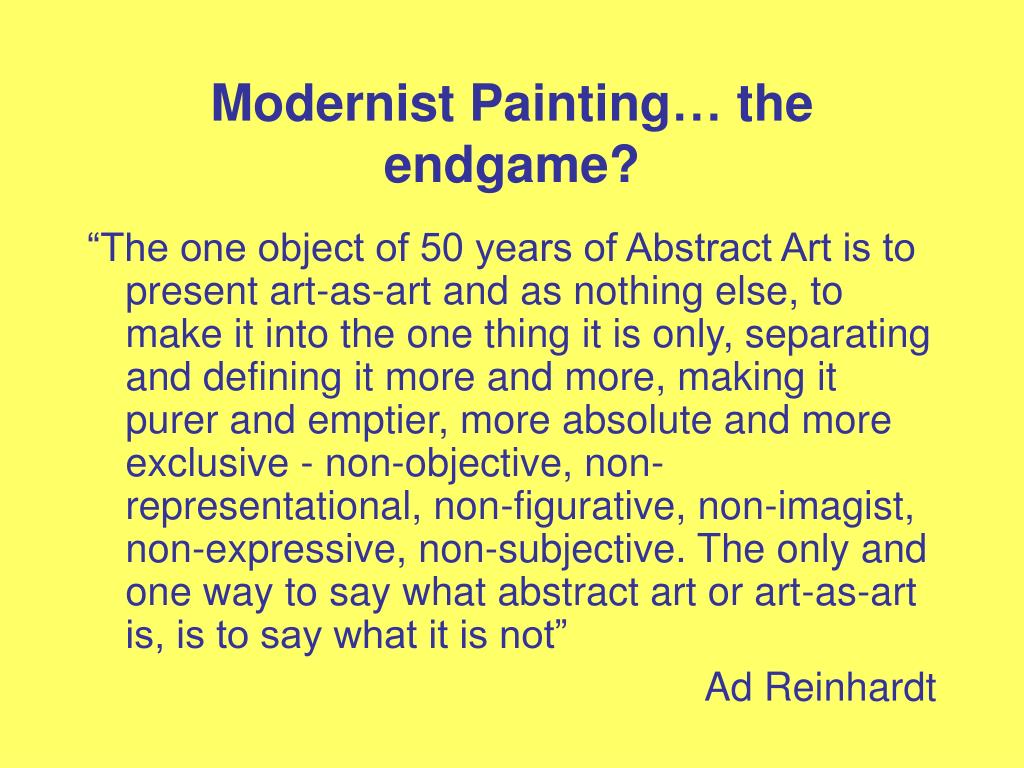 Modernist Painting… the endgame?

“The one object of 50 years of Abstract Art is to present art-as-art and as nothing else, to make it into the one thing it is only, separating and defining it more and more, making it purer and emptier, more absolute and more exclusive - non-objective, non-representational, non-figurative, non-imagist, non-expressive, non-subjective. The only and one way to say what abstract art or art-as-art is, is to say what it is not”

Ad Reinhardt